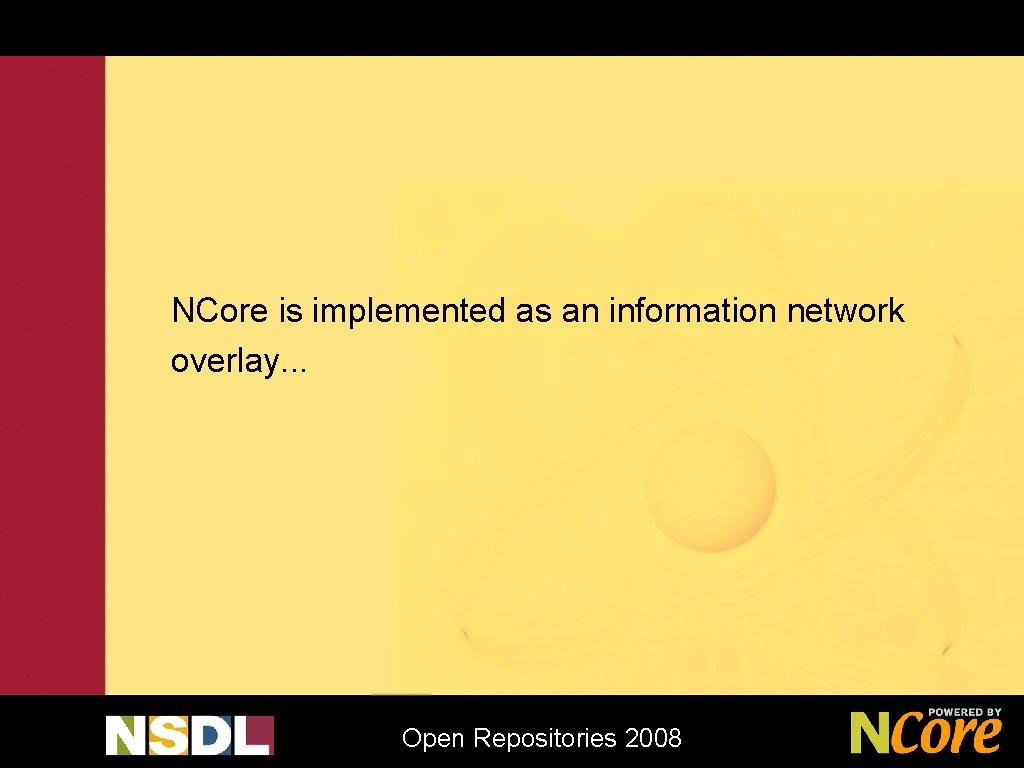 NCore is implemented as an information network overlay...

NSDL

Open Repositories 2008

POWERED BY NCore